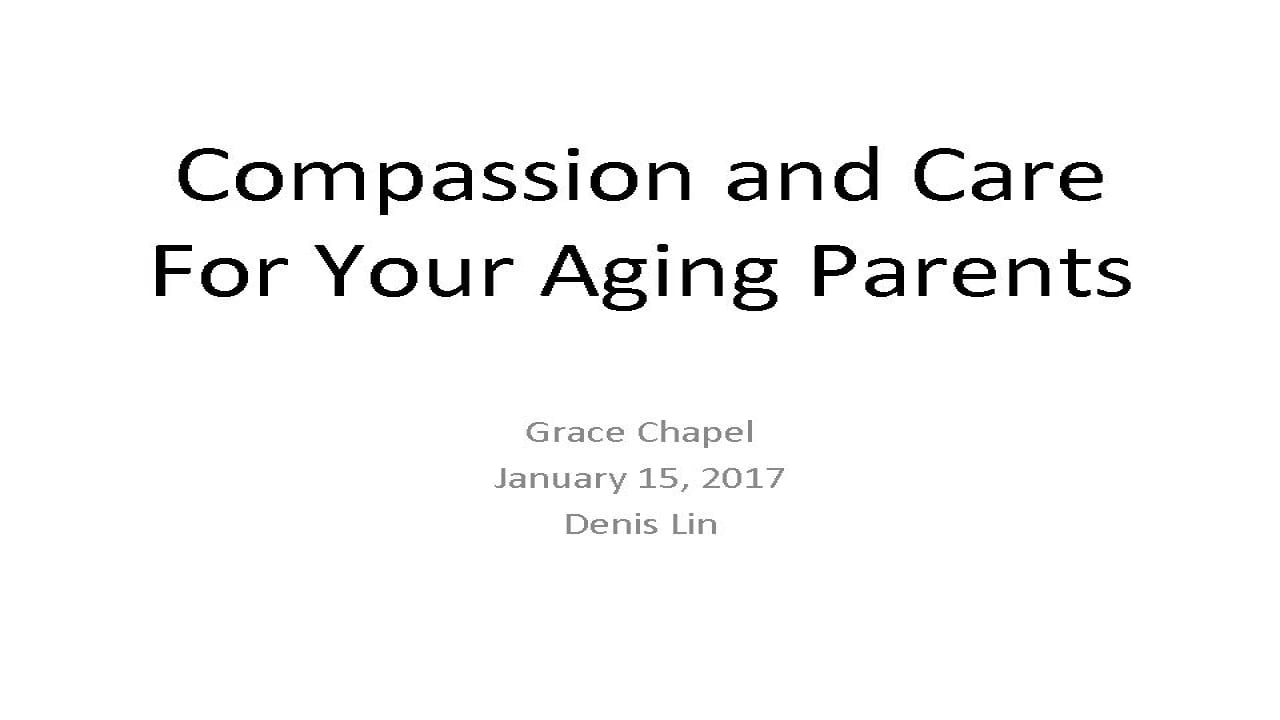 Compassion and Care
For Your Aging Parents

Grace Chapel
January 15, 2017
Denis Lin